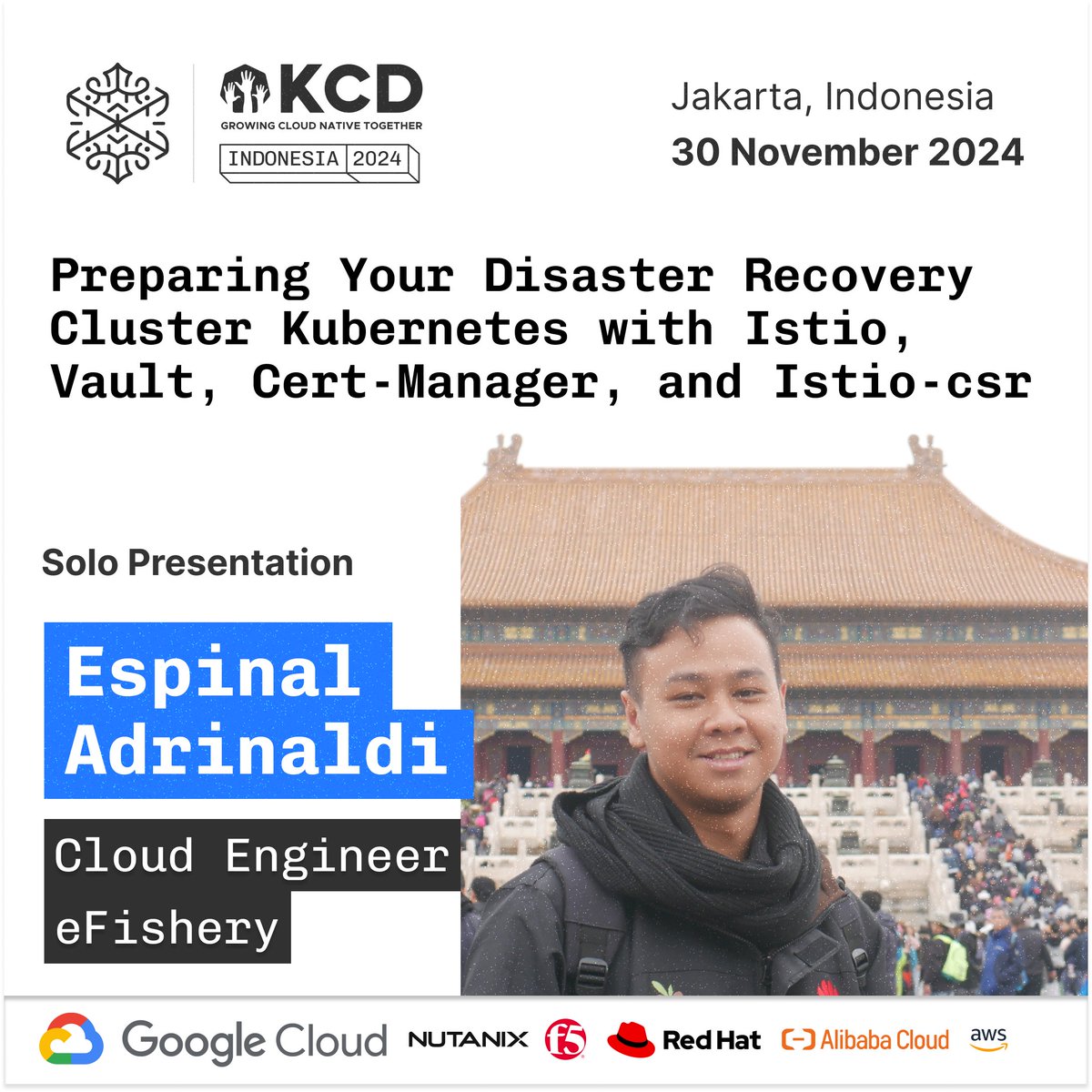 KCD
GROWING CLOUD NATIVE TOGETHER
INDONESIA 2024

Jakarta, Indonesia
30 November 2024

Preparing Your Disaster Recovery Cluster Kubernetes with Istio, Vault, Cert-Manager, and Istio-csr

Solo Presentation

Espinal Adrinaldi

Cloud Engineer
eFishery

Google Cloud NUTANIX f5 Red Hat Alibaba Cloud aws